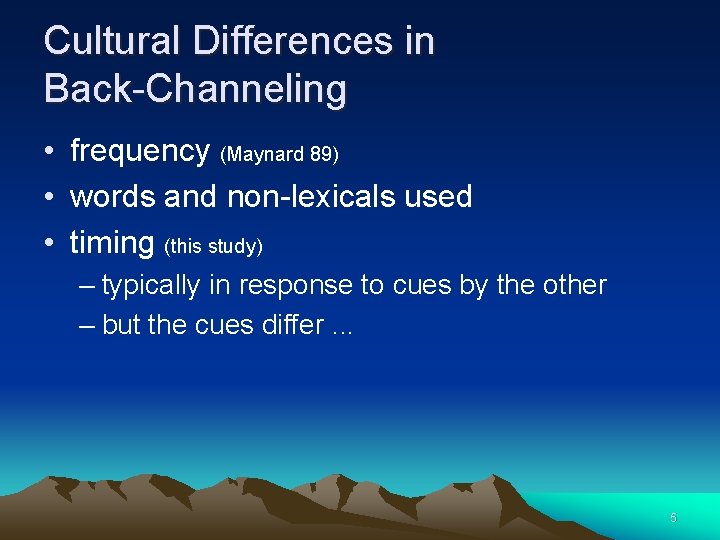 Cultural Differences in Back-Channeling

• frequency (Maynard 89)
• words and non-lexicals used
• timing (this study)
– typically in response to cues by the other
– but the cues differ ...

6